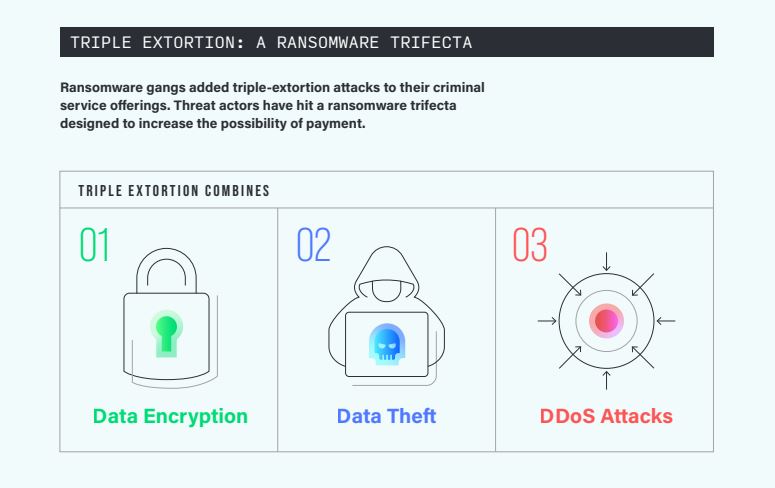 TRIPLE EXTORTION: A RANSOMWARE TRIFECTA

Ransomware gangs added triple-extortion attacks to their criminal service offerings. Threat actors have hit a ransomware trifecta designed to increase the possibility of payment.

TRIPLE EXTORTION COMBINES

01
Data Encryption

02
Data Theft

03
DDoS Attacks